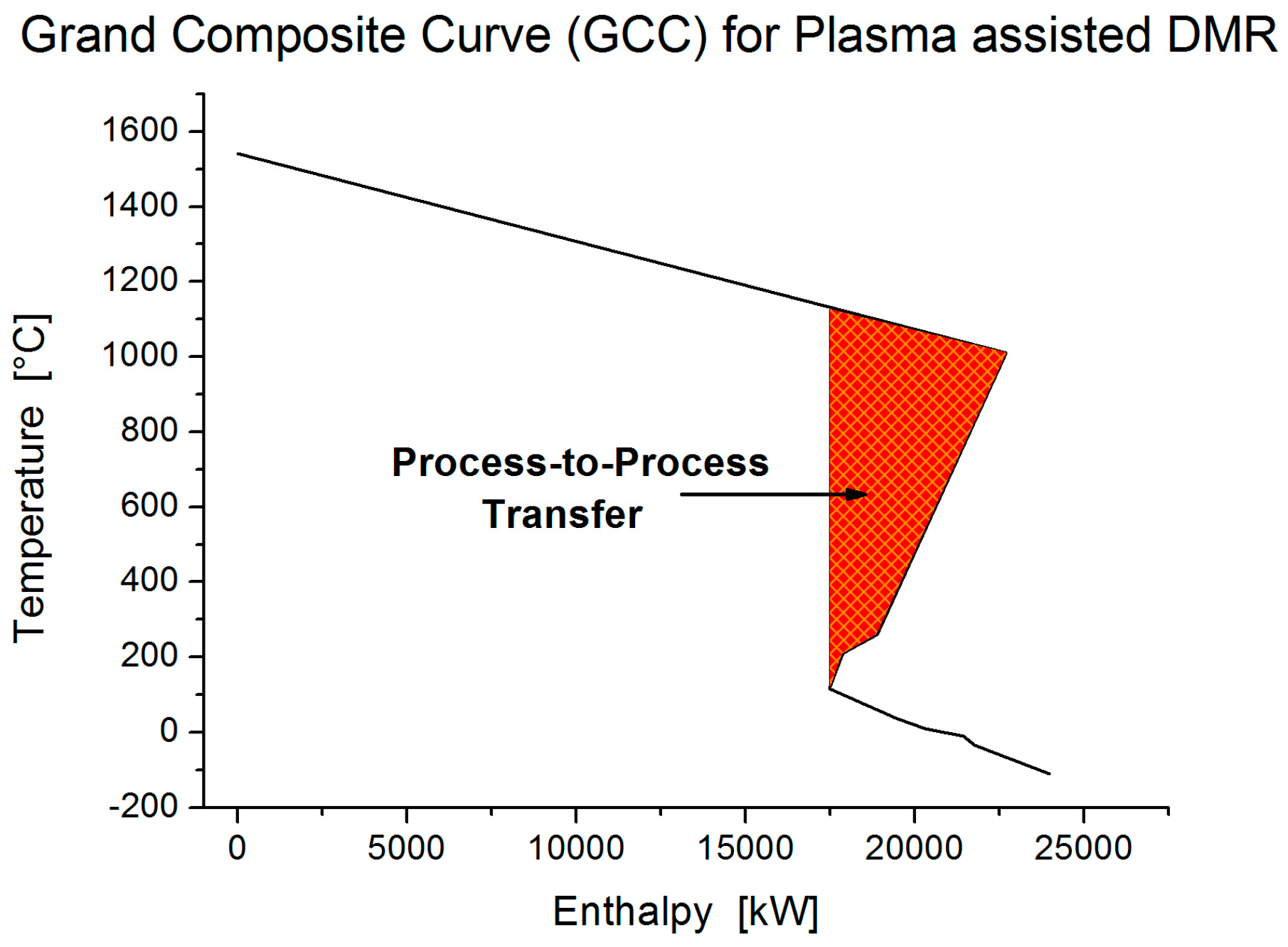 Grand Composite Curve (GCC) for Plasma assisted DMR

Temperature [°C]

1600
1400
1200
1000
800
600
400
200
0
-200

Process-to-Process Transfer

0
5000
10000
15000
20000
25000

Enthalpy [kW]